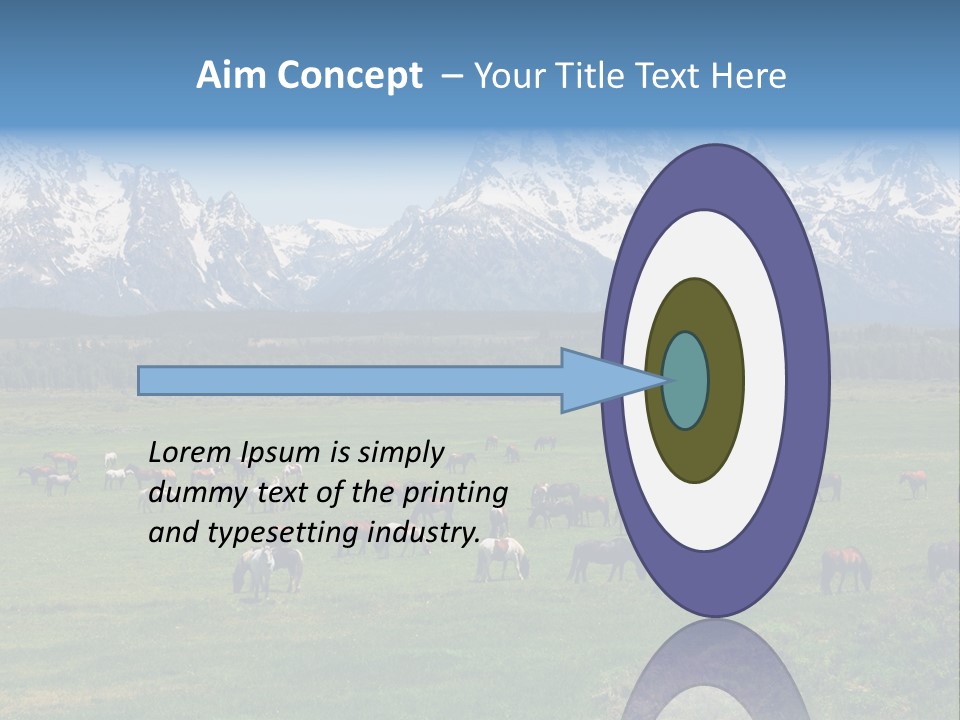 Aim Concept – Your Title Text Here

Lorem Ipsum is simply dummy text of the printing and typesetting industry.